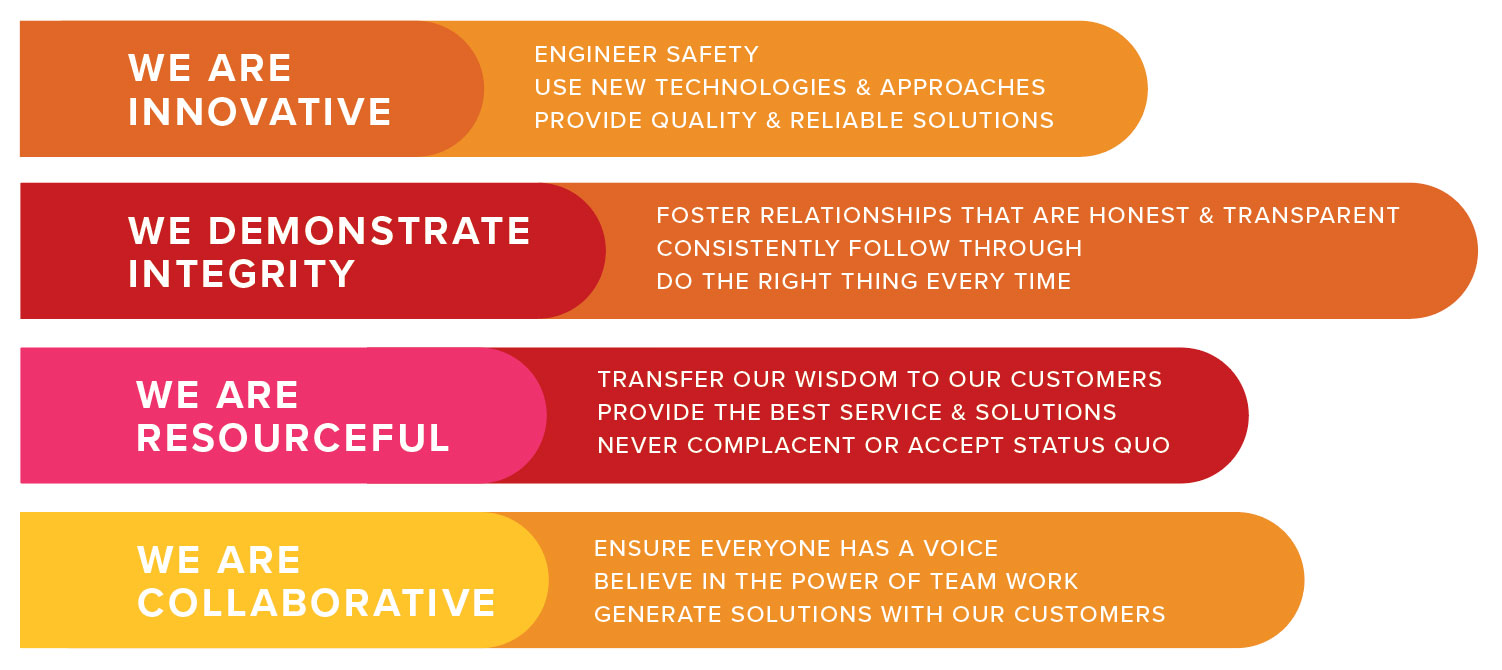 WE ARE INNOVATIVE

ENGINEER SAFETY
USE NEW TECHNOLOGIES & APPROACHES
PROVIDE QUALITY & RELIABLE SOLUTIONS

WE DEMONSTRATE INTEGRITY

FOSTER RELATIONSHIPS THAT ARE HONEST & TRANSPARENT
CONSISTENTLY FOLLOW THROUGH
DO THE RIGHT THING EVERY TIME

WE ARE RESOURCEFUL

TRANSFER OUR WISDOM TO OUR CUSTOMERS
PROVIDE THE BEST SERVICE & SOLUTIONS
NEVER COMPLACENT OR ACCEPT STATUS QUO

WE ARE COLLABORATIVE

ENSURE EVERYONE HAS A VOICE
BELIEVE IN THE POWER OF TEAM WORK
GENERATE SOLUTIONS WITH OUR CUSTOMERS